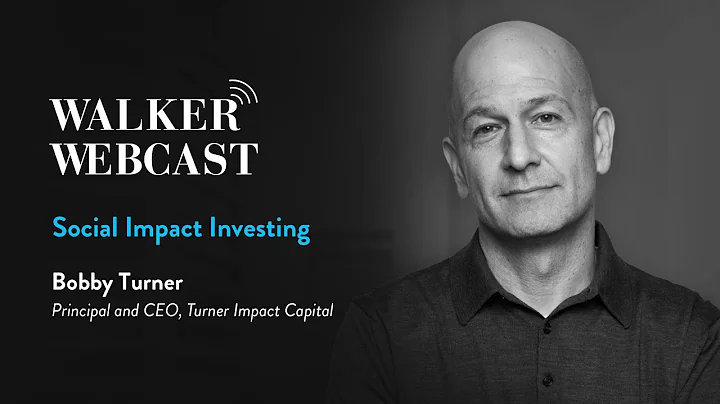 WALKER
WEBCAST

Social Impact Investing

Bobby Turner
Principal and CEO, Turner Impact Capital